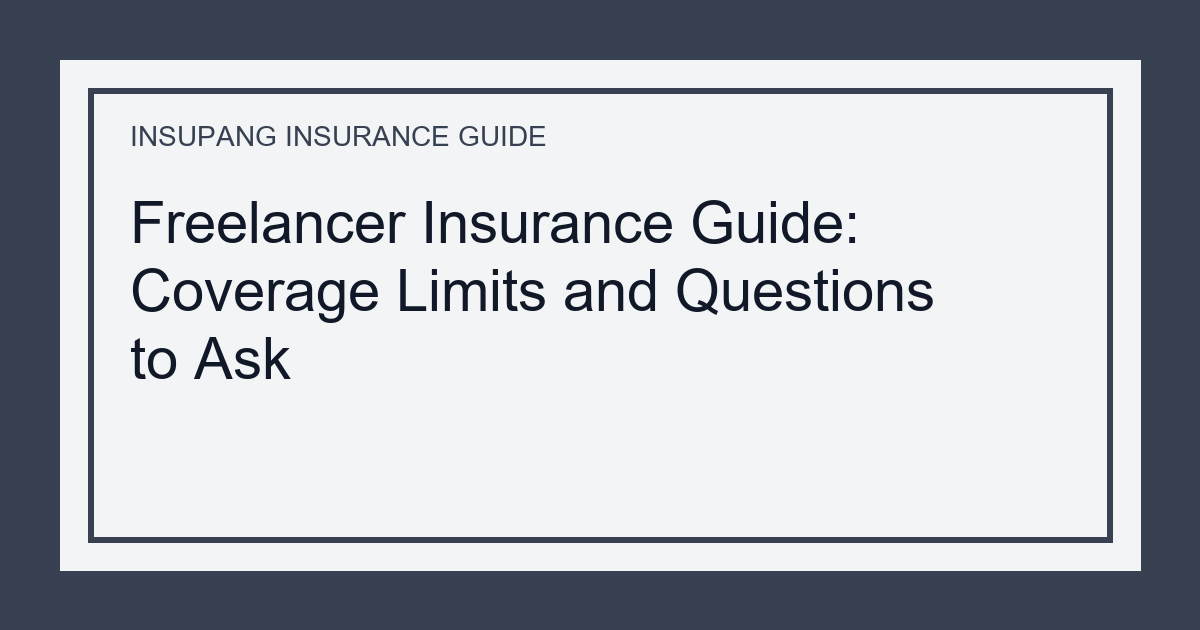 INSUPANG INSURANCE GUIDE

Freelancer Insurance Guide: Coverage Limits and Questions to Ask